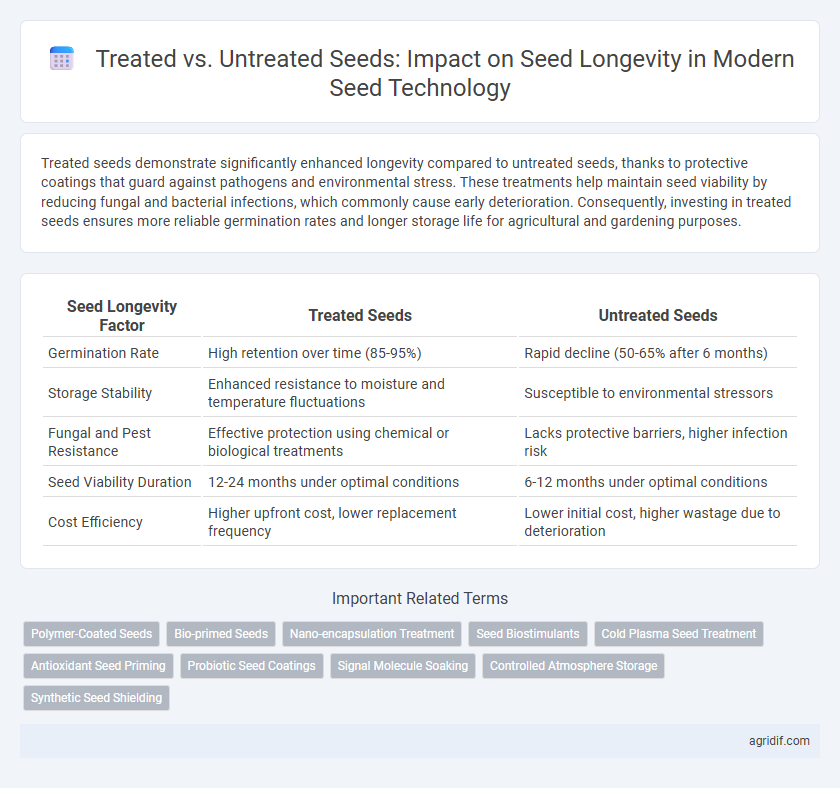 Treated vs. Untreated Seeds: Impact on Seed Longevity in Modern Seed Technology

Treated seeds demonstrate significantly enhanced longevity compared to untreated seeds, thanks to protective coatings that guard against pathogens and environmental stress. These treatments help maintain seed viability by reducing fungal and bacterial infections, which commonly cause early deterioration. Consequently, investing in treated seeds ensures more reliable germination rates and longer storage life for agricultural and gardening purposes.

| Seed Longevity Factor | Treated Seeds | Untreated Seeds |
|---|---|---|
| Germination Rate | High retention over time (85-95%) | Rapid decline (50-65% after 6 months) |
| Storage Stability | Enhanced resistance to moisture and temperature fluctuations | Susceptible to environmental stressors |
| Fungal and Pest Resistance | Effective protection using chemical or biological treatments | Lacks protective barriers, higher infection risk |
| Seed Viability Duration | 12-24 months under optimal conditions | 6-12 months under optimal conditions |
| Cost Efficiency | Higher upfront cost, lower replacement frequency | Lower initial cost, higher wastage due to deterioration |

Important Related Terms

Polymer-Coated Seeds
Bio-primed Seeds
Nano-encapsulation Treatment
Seed Biostimulants
Cold Plasma Seed Treatment
Antioxidant Seed Priming
Probiotic Seed Coatings
Signal Molecule Soaking
Controlled Atmosphere Storage
Synthetic Seed Shielding

agridif.com